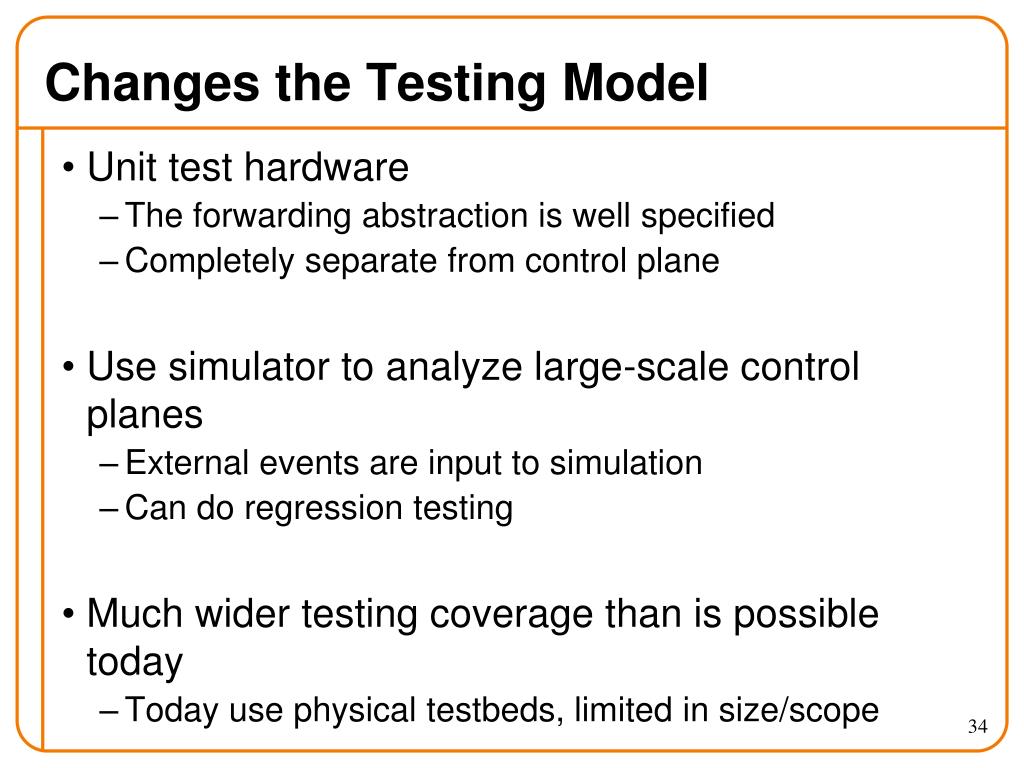 Changes the Testing Model

• Unit test hardware
– The forwarding abstraction is well specified
– Completely separate from control plane

• Use simulator to analyze large-scale control planes
– External events are input to simulation
– Can do regression testing

• Much wider testing coverage than is possible today
– Today use physical testbeds, limited in size/scope

34